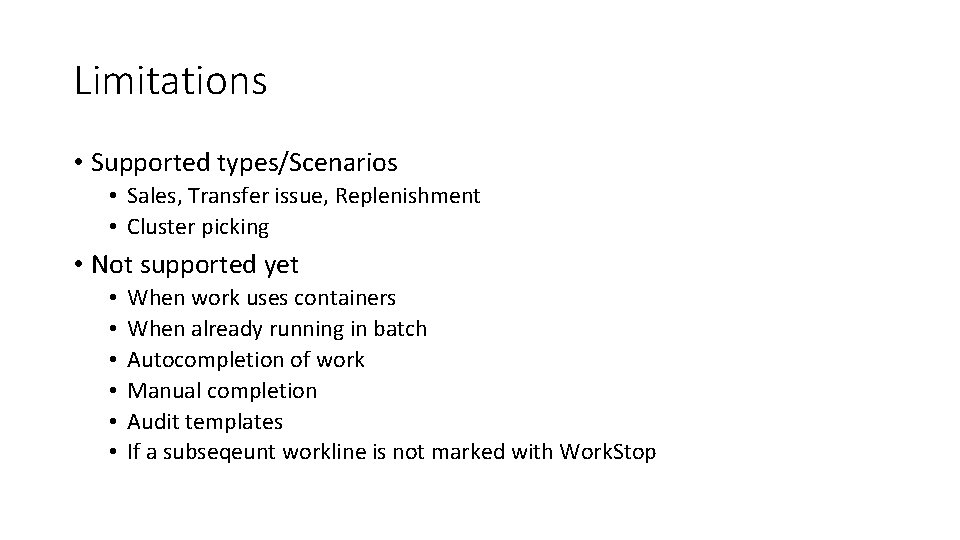 Limitations

• Supported types/Scenarios
  • Sales, Transfer issue, Replenishment
  • Cluster picking

• Not supported yet
  • When work uses containers
  • When already running in batch
  • Autocompletion of work
  • Manual completion
  • Audit templates
  • If a subseqeunt workline is not marked with WorkStop